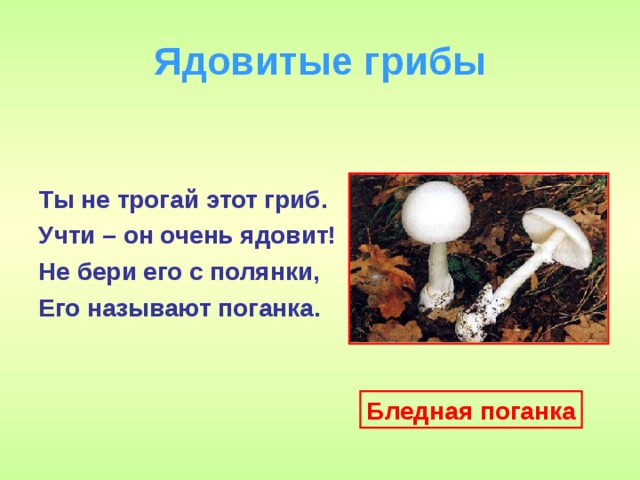 Ядовитые грибы

Ты не трогай этот гриб.
Учти – он очень ядовит!
Не бери его с полянки,
Его называют поганка.

Бледная поганка